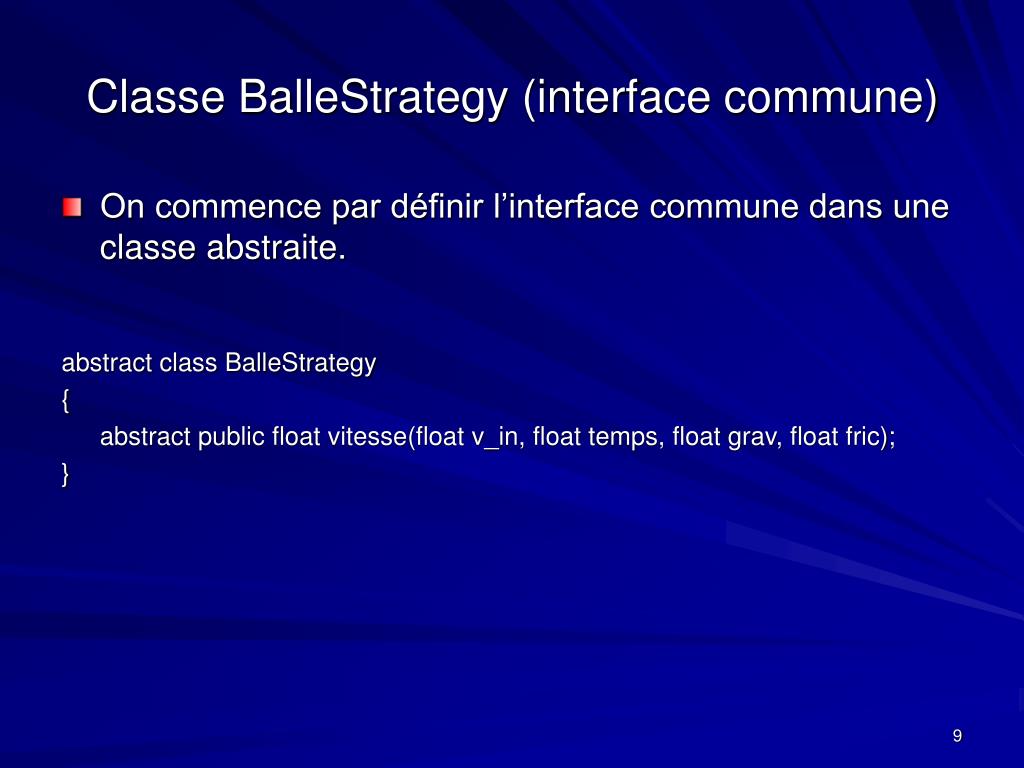 Classe BalleStrategy (interface commune)

On commence par définir l’interface commune dans une classe abstraite.

abstract class BalleStrategy
{
abstract public float vitesse(float v_in, float temps, float grav, float fric);
}

9